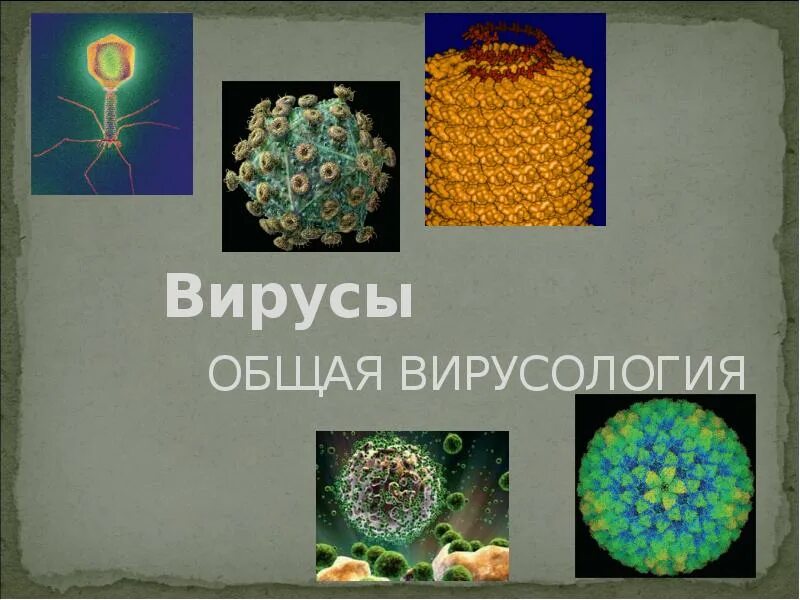 Вирусы

ОБЩАЯ ВИРУСОЛОГИЯ